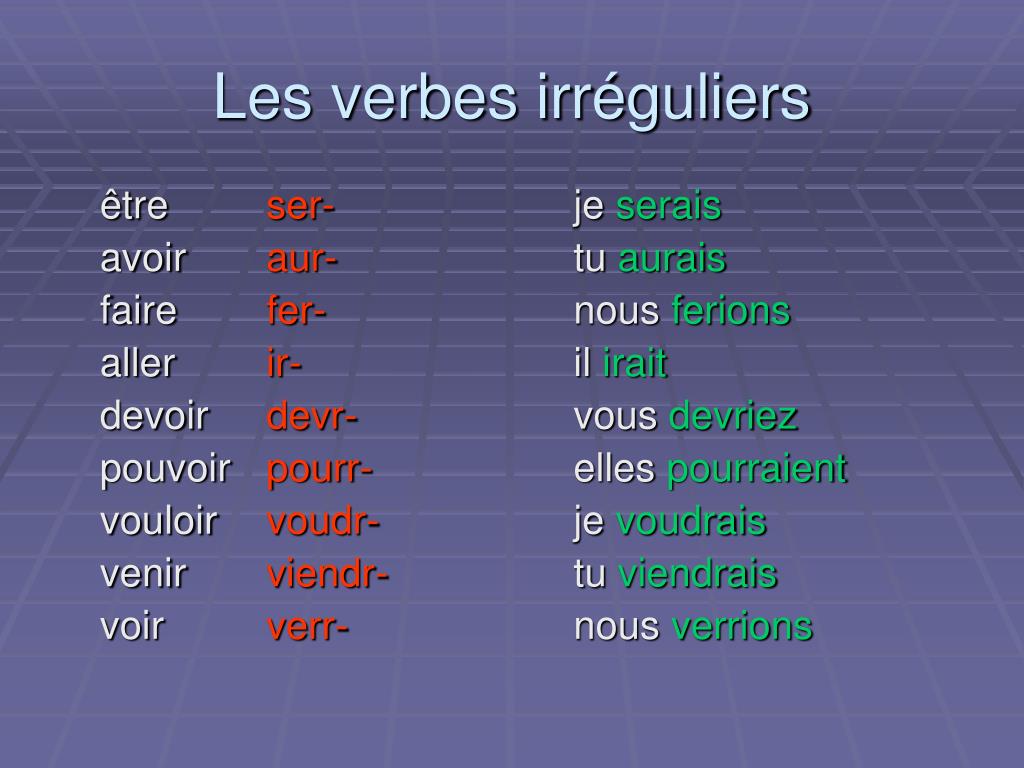 Les verbes irréguliers

| | | |
|---|---|---|
| être | ser- | je serais |
| avoir | aur- | tu aurais |
| faire | fer- | nous ferions |
| aller | ir- | il irait |
| devoir | devr- | vous devriez |
| pouvoir | pourr- | elles pourraient |
| vouloir | voudr- | je voudrais |
| venir | viendr- | tu viendrais |
| voir | verr- | nous verrions |